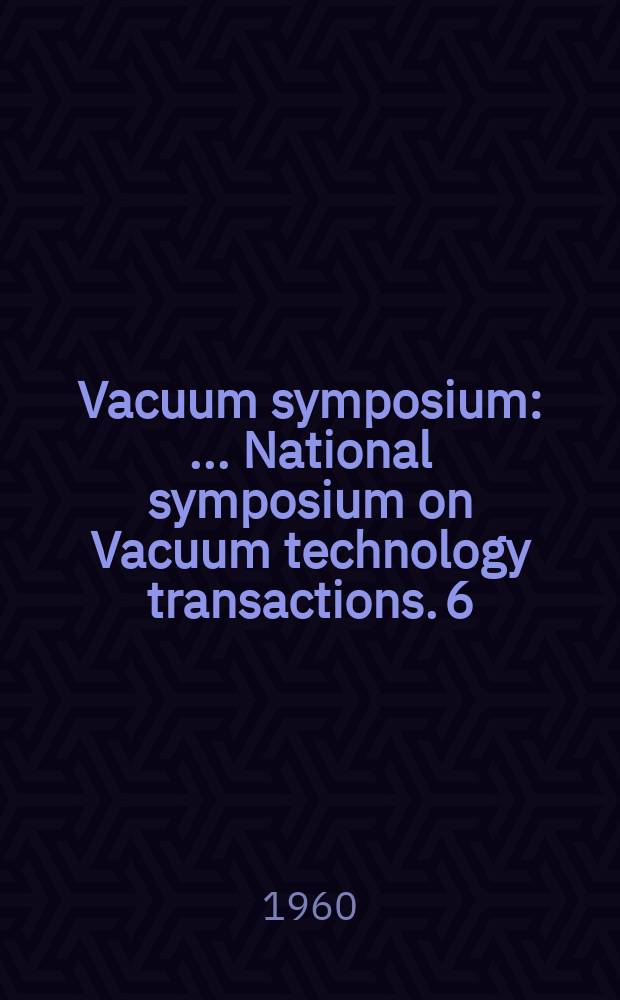 Vacuum symposium: ... National symposium on Vacuum technology transactions. 6

1960